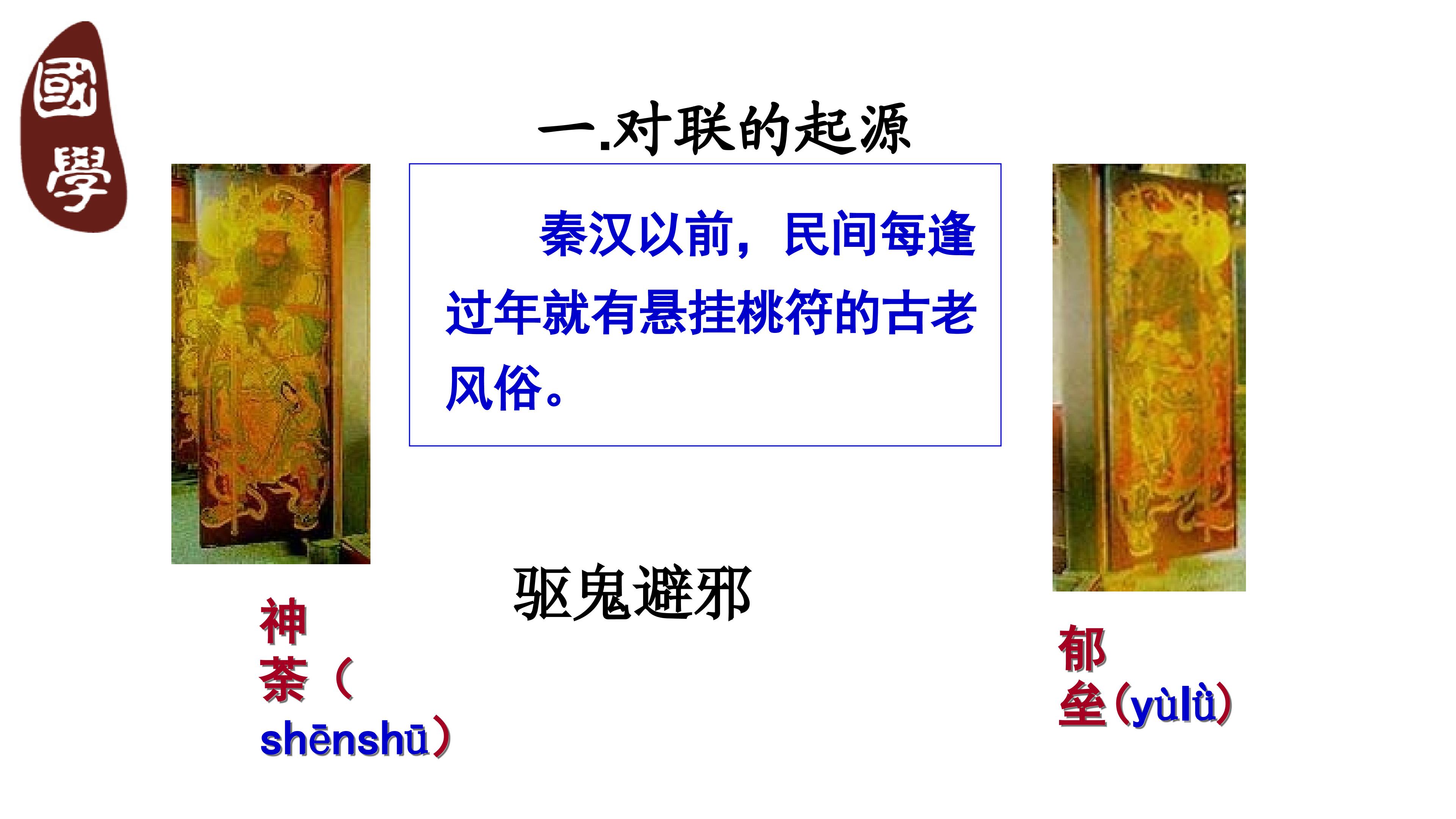 國學

一.对联的起源

秦汉以前，民间每逢过年就有悬挂桃符的古老风俗。

驱鬼避邪

神荼（shēnshū）

郁垒(yùlǜ)